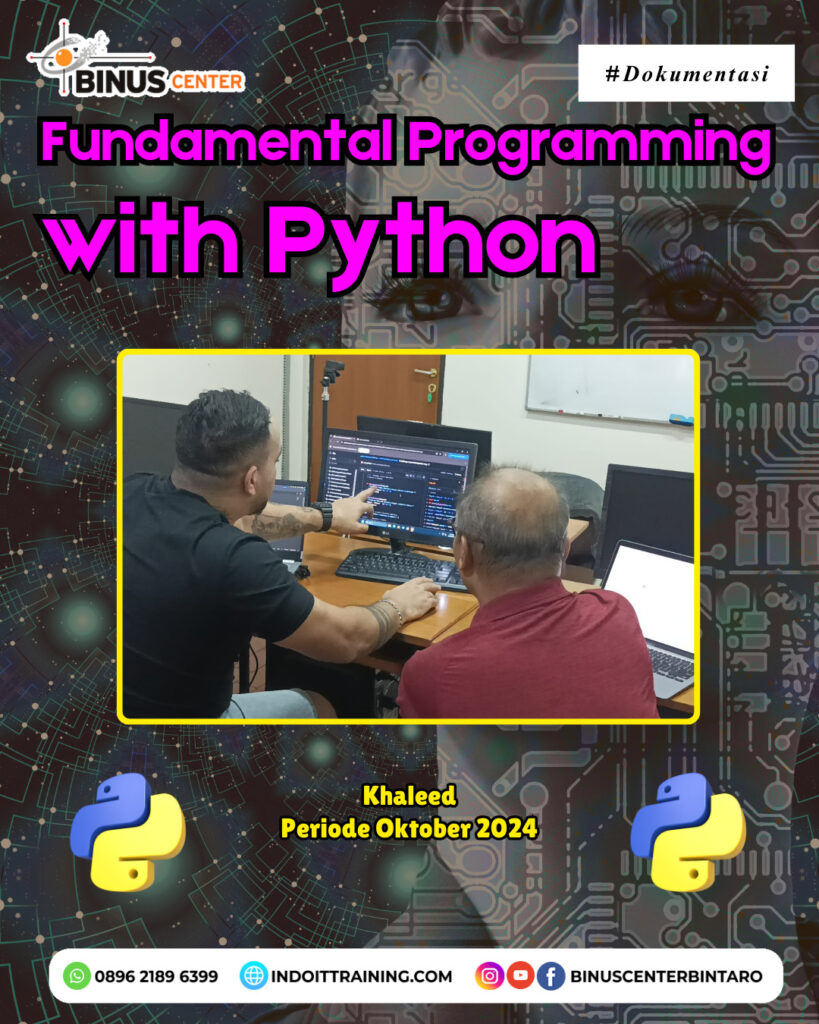 BINUS CENTER

#Dokumentasi

Fundamental Programming
with Python

Khaleed
Periode Oktober 2024

0896 2189 6399
INDOITTRAINING.COM
BINUSCENTERBINTARO